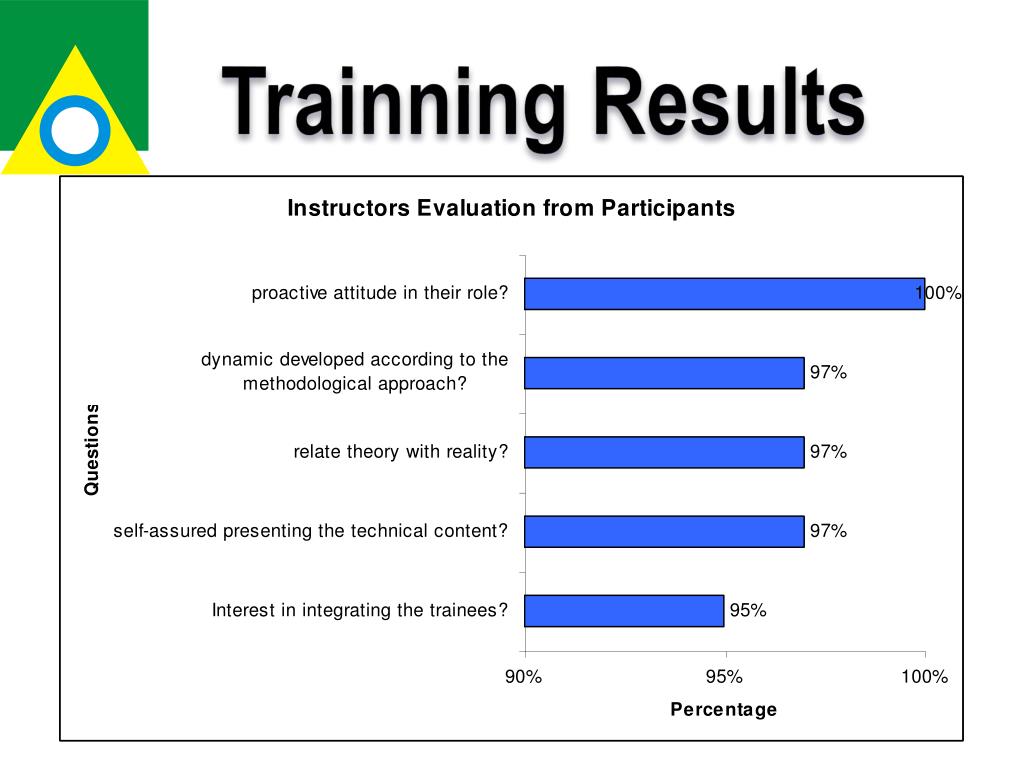 Trainning Results

Instructors Evaluation from Participants

Questions

proactive attitude in their role? 100%

dynamic developed according to the methodological approach? 97%

relate theory with reality? 97%

self-assured presenting the technical content? 97%

Interest in integrating the trainees? 95%

90% 95% 100%

Percentage